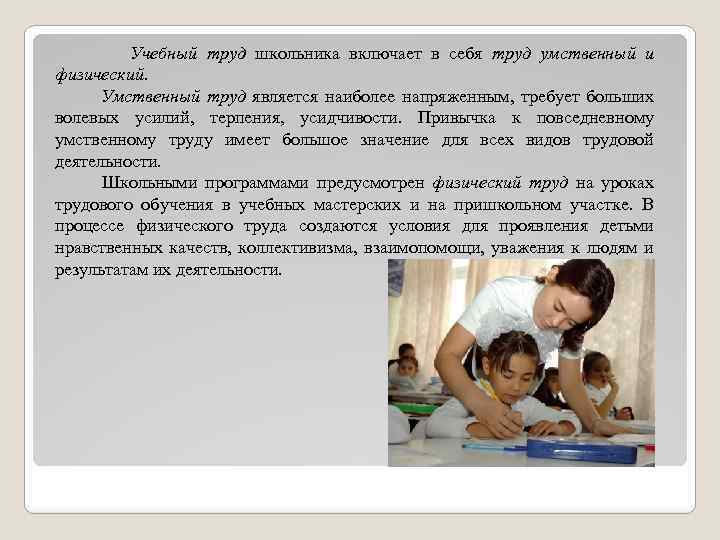 Учебный труд школьника включает в себя труд умственный и физический.

Умственный труд является наиболее напряженным, требует больших волевых усилий, терпения, усидчивости. Привычка к повседневному умственному труду имеет большое значение для всех видов трудовой деятельности.

Школьными программами предусмотрен физический труд на уроках трудового обучения в учебных мастерских и на пришкольном участке. В процессе физического труда создаются условия для проявления детьми нравственных качеств, коллективизма, взаимопомощи, уважения к людям и результатам их деятельности.